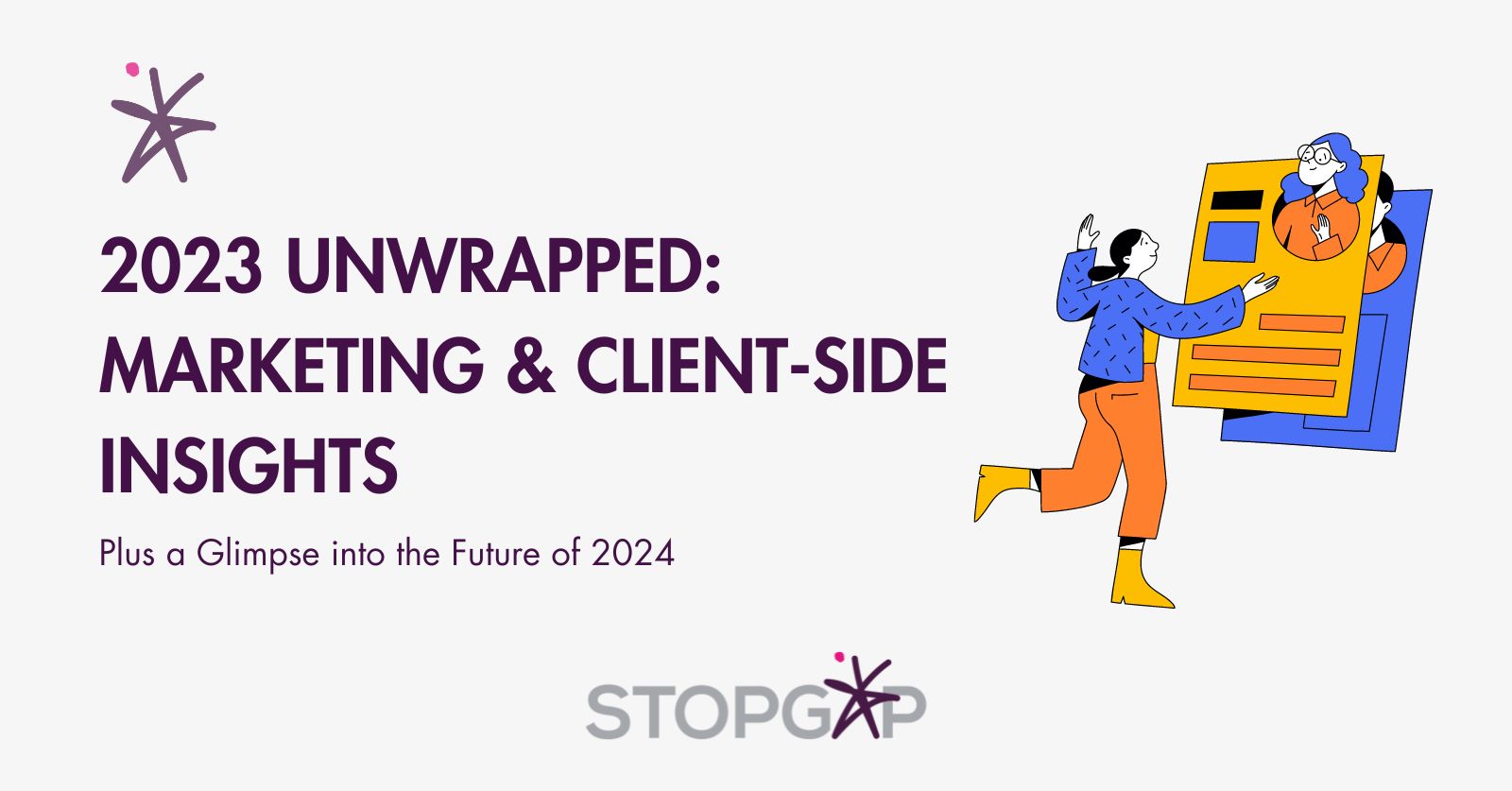 2023 UNWRAPPED: MARKETING & CLIENT-SIDE INSIGHTS

Plus a Glimpse into the Future of 2024

STOPGAP